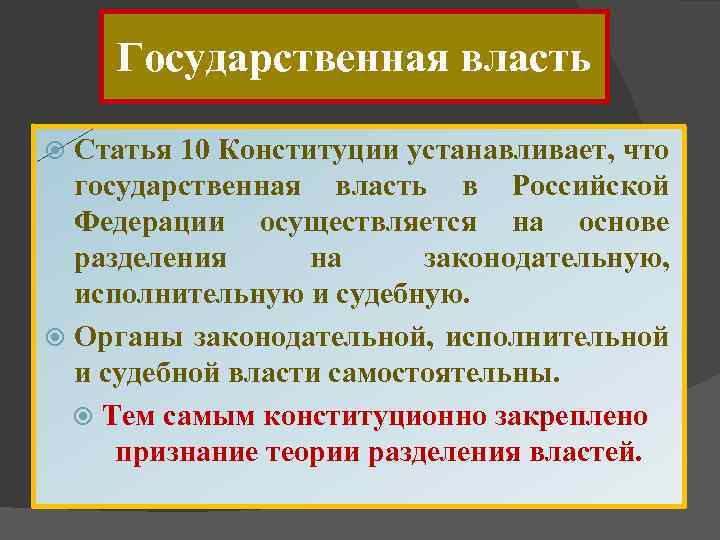 Государственная власть

Статья 10 Конституции устанавливает, что государственная власть в Российской Федерации осуществляется на основе разделения на законодательную, исполнительную и судебную.

Органы законодательной, исполнительной и судебной власти самостоятельны.

Тем самым конституционно закреплено признание теории разделения властей.